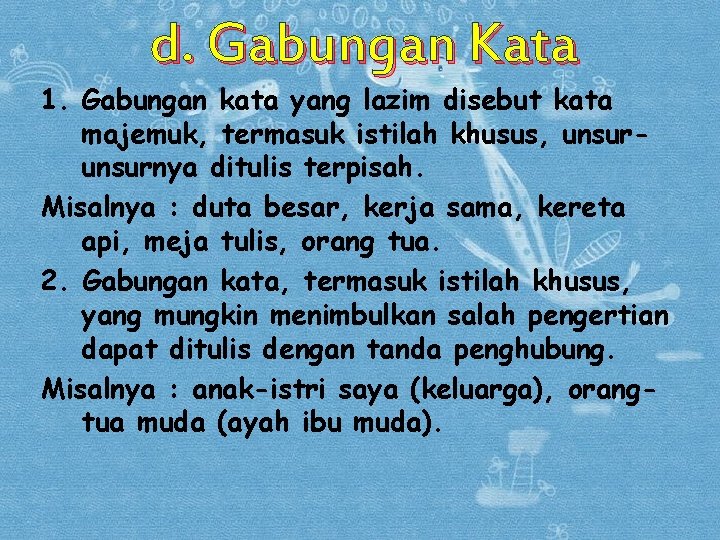 d. Gabungan Kata

1. Gabungan kata yang lazim disebut kata majemuk, termasuk istilah khusus, unsur-unsurnya ditulis terpisah.

Misalnya : duta besar, kerja sama, kereta api, meja tulis, orang tua.

2. Gabungan kata, termasuk istilah khusus, yang mungkin menimbulkan salah pengertian dapat ditulis dengan tanda penghubung.

Misalnya : anak-istri saya (keluarga), orang-tua muda (ayah ibu muda).